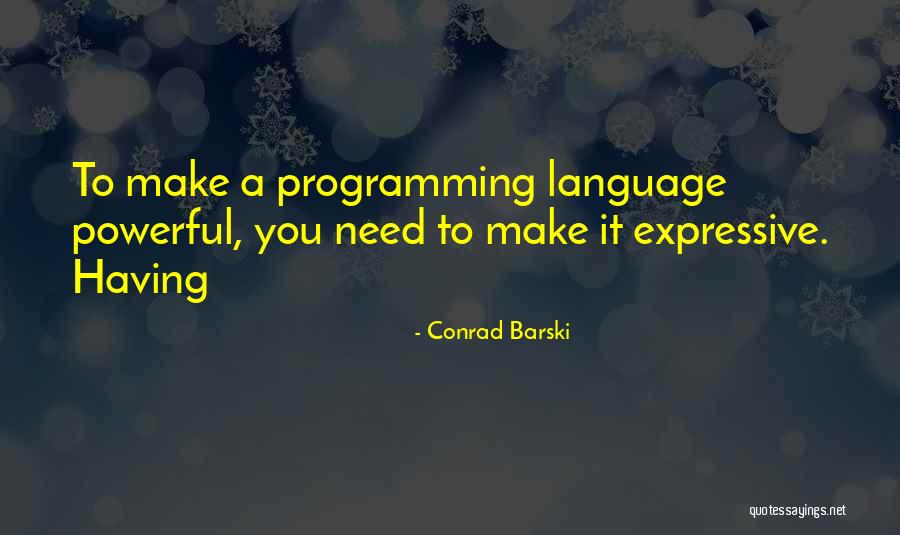 To make a programming language powerful, you need to make it expressive. Having

- Conrad Barski

quotessayings.net